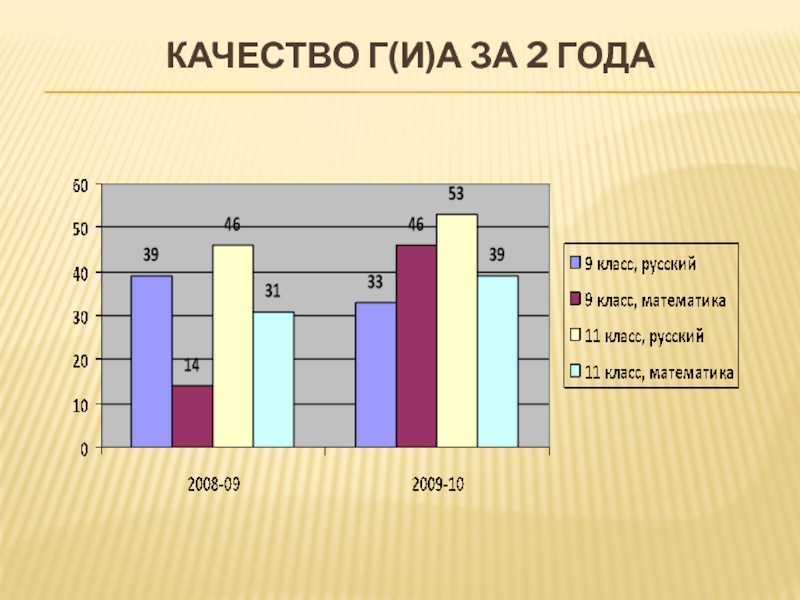 КАЧЕСТВО Г(И)А ЗА 2 ГОДА

60
50
40
30
20
10
0

39
14
46
31
33
46
53
39

2008-09
2009-10

9 класс, русский
9 класс, математика
11 класс, русский
11 класс, математика